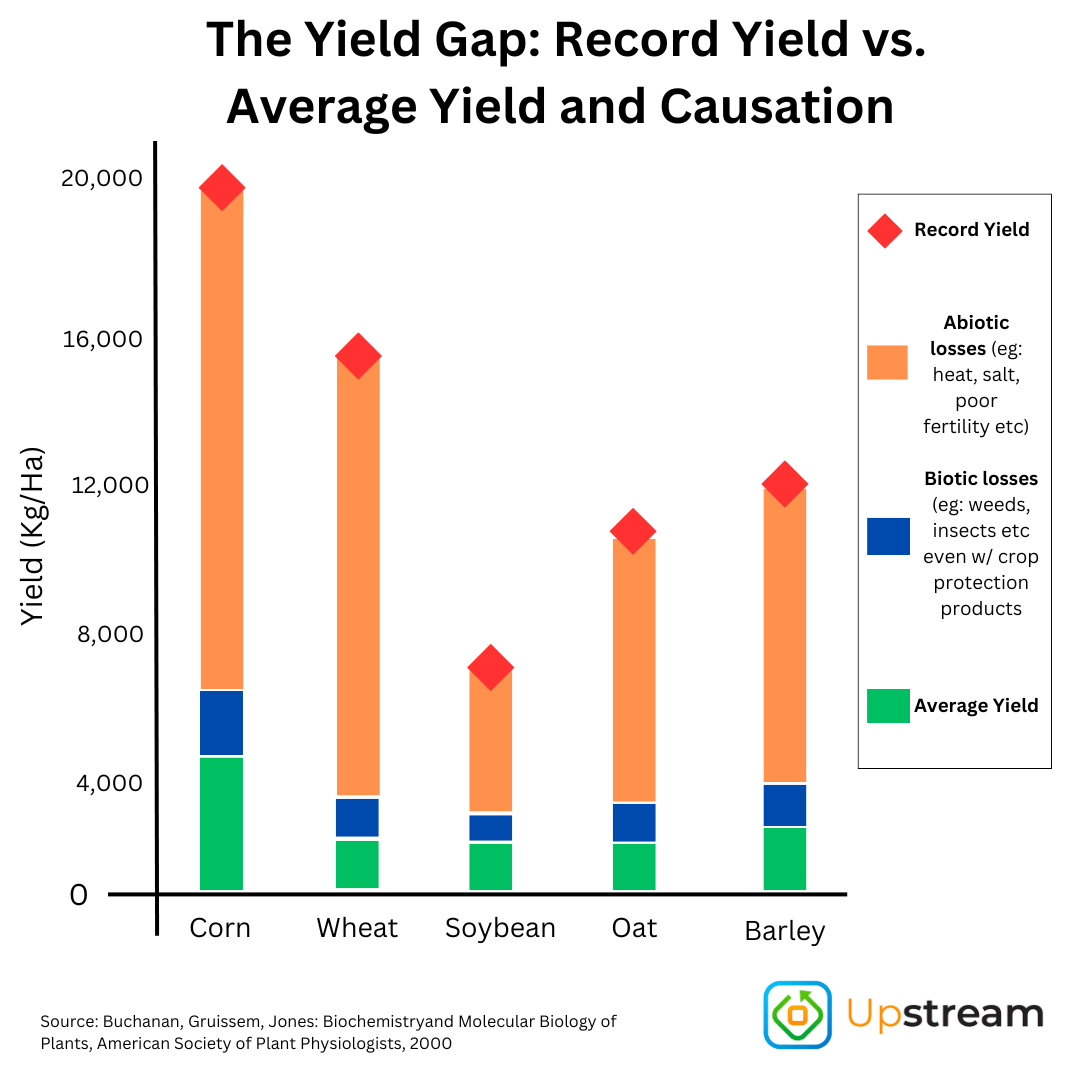 The Yield Gap: Record Yield vs. Average Yield and Causation

Yield (Kg/Ha)

20,000
16,000
12,000
8,000
4,000
0

Corn
Wheat
Soybean
Oat
Barley

Record Yield

Abiotic losses (eg: heat, salt, poor fertility etc)

Biotic losses (eg: weeds, insects etc even w/ crop protection products

Average Yield

Source: Buchanan, Gruissem, Jones: Biochemistryand Molecular Biology of Plants, American Society of Plant Physiologists, 2000

Upstream